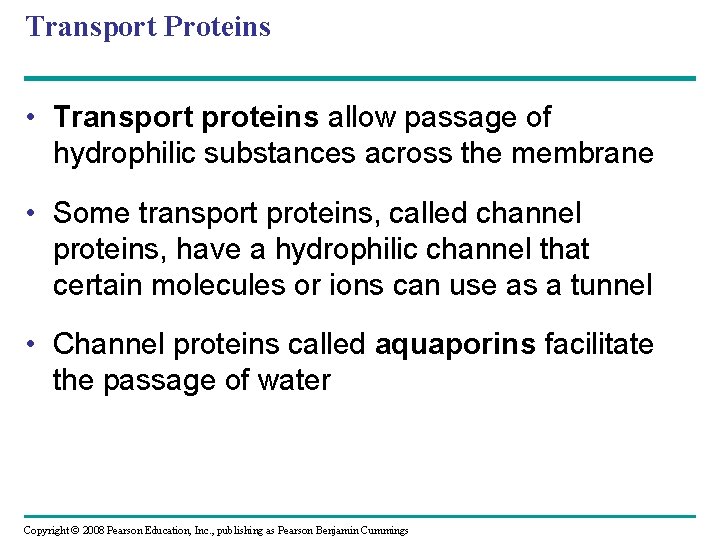 Transport Proteins

• Transport proteins allow passage of hydrophilic substances across the membrane

• Some transport proteins, called channel proteins, have a hydrophilic channel that certain molecules or ions can use as a tunnel

• Channel proteins called aquaporins facilitate the passage of water

Copyright © 2008 Pearson Education, Inc., publishing as Pearson Benjamin Cummings